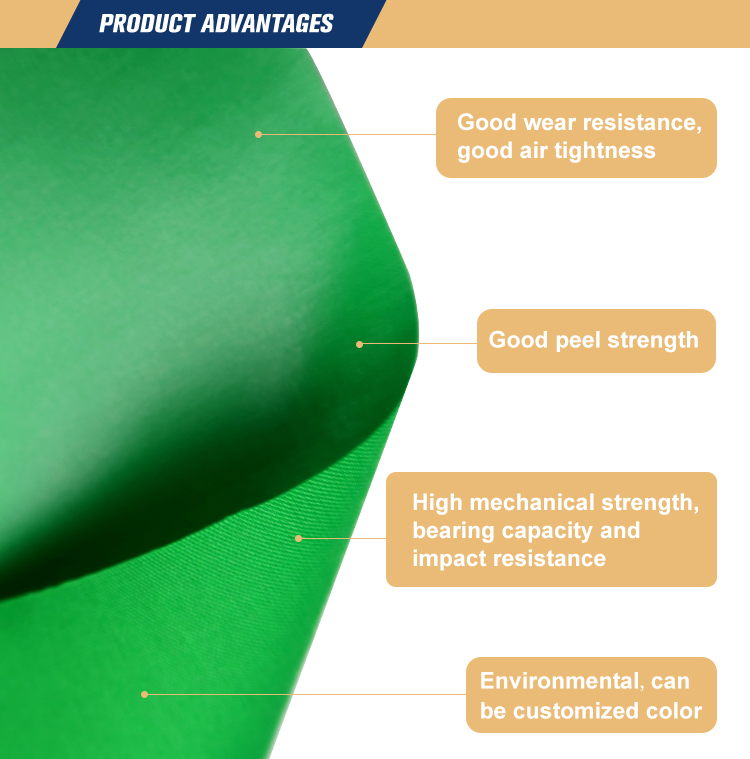 PRODUCT ADVANTAGES

Good wear resistance, good air tightness

Good peel strength

High mechanical strength, bearing capacity and impact resistance

Environmental, can be customized color